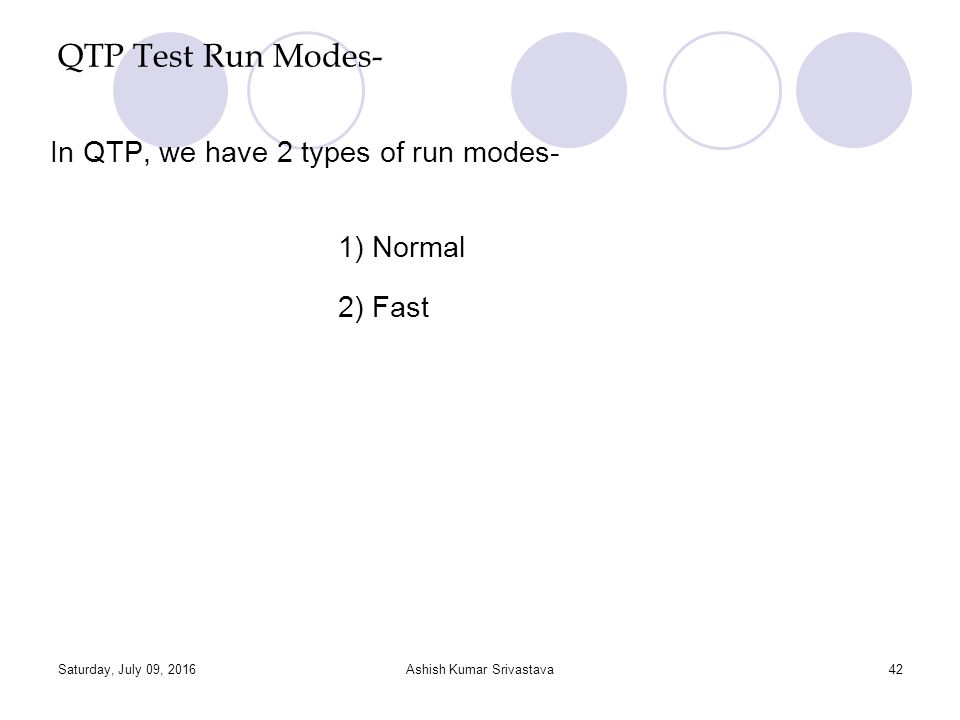 QTP Test Run Modes-

In QTP, we have 2 types of run modes-

1) Normal

2) Fast

Saturday, July 09, 2016

Ashish Kumar Srivastava

42